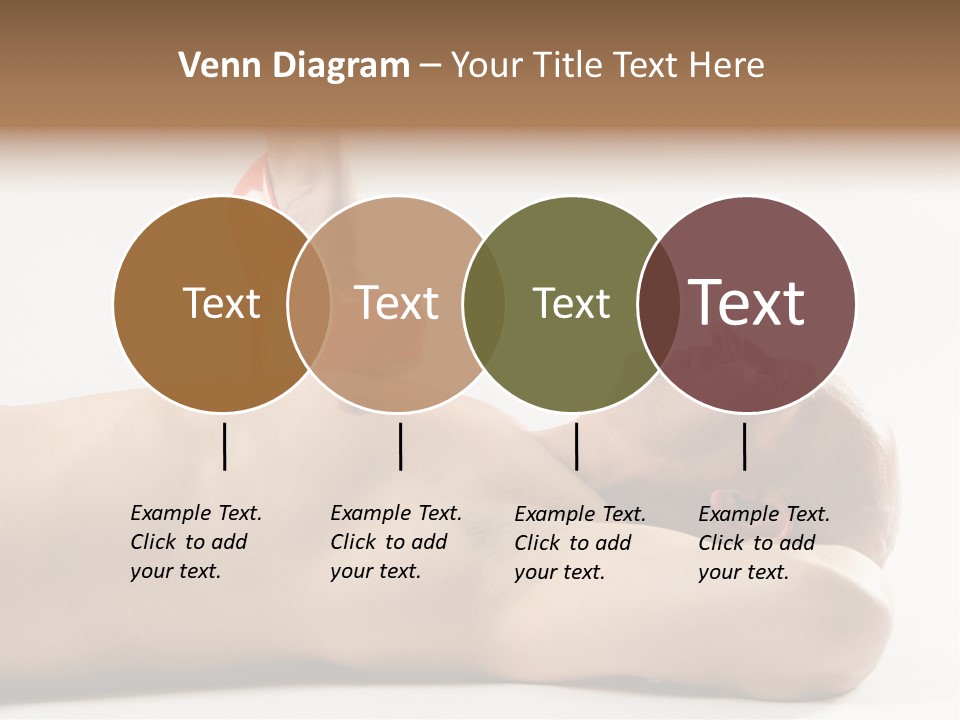 Venn Diagram – Your Title Text Here

Text

Text

Text

Text

Example Text. Click to add your text.

Example Text. Click to add your text.

Example Text. Click to add your text.

Example Text. Click to add your text.